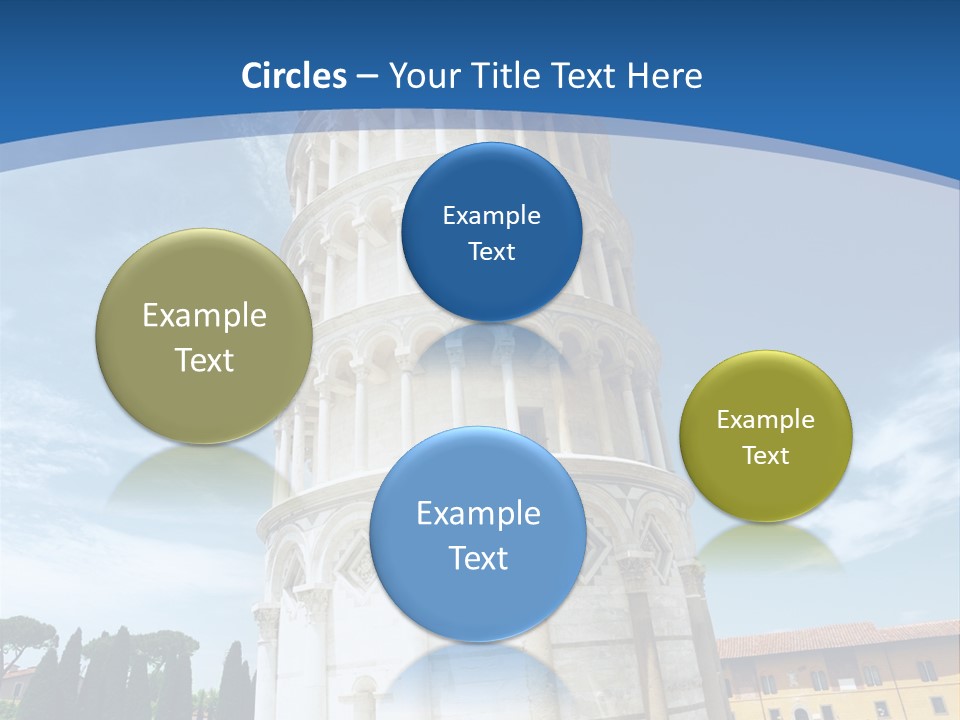 Circles – Your Title Text Here

Example Text

Example Text

Example Text

Example Text